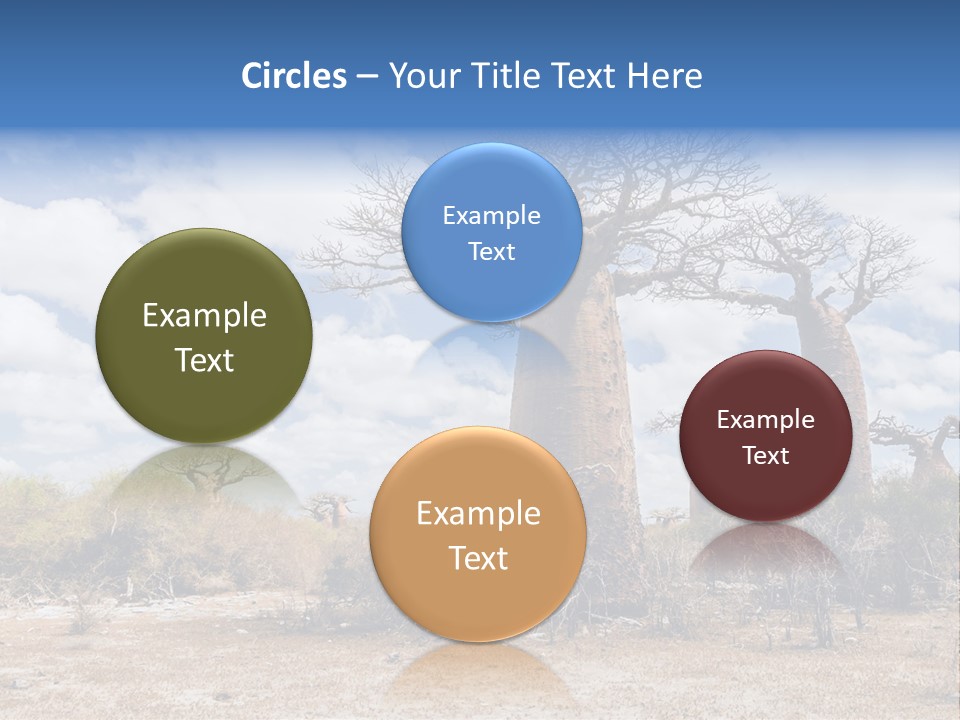 Circles – Your Title Text Here

Example Text

Example Text

Example Text

Example Text